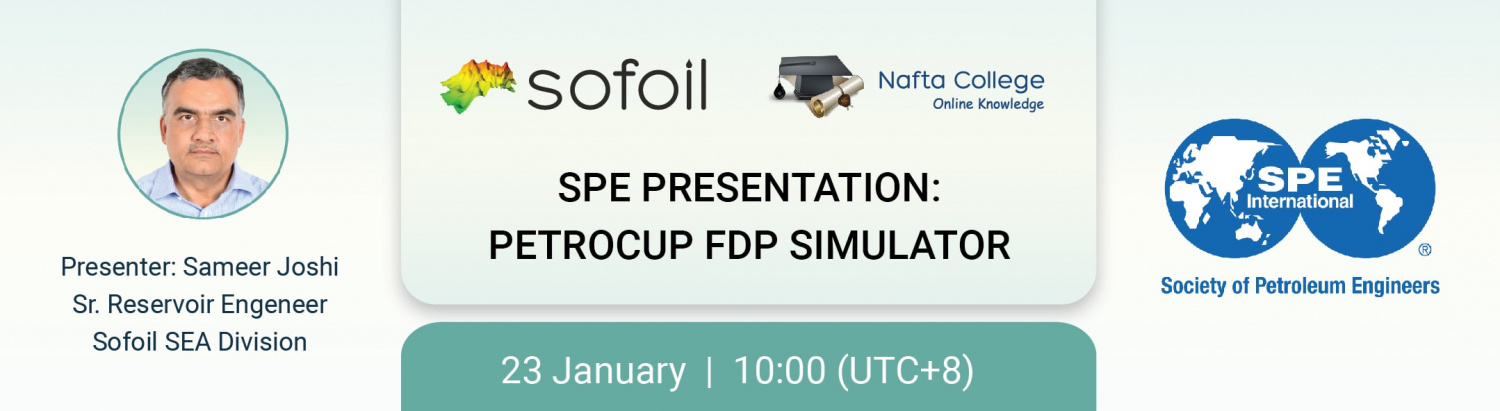 Presenter: Sameer Joshi
Sr. Reservoir Engeneer
Sofoil SEA Division

sofoil

Nafta College
Online Knowledge

SPE PRESENTATION:
PETROCUP FDP SIMULATOR

23 January | 10:00 (UTC+8)

SPE International ®
Society of Petroleum Engineers